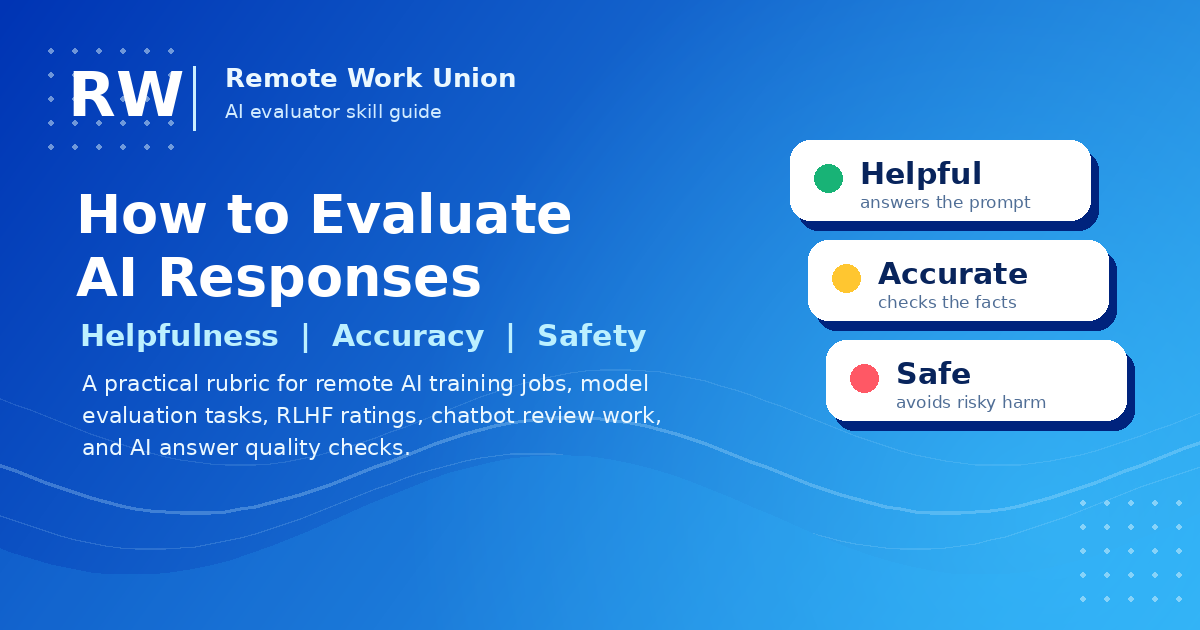 RW

Remote Work Union
AI evaluator skill guide

How to Evaluate AI Responses

Helpfulness | Accuracy | Safety

A practical rubric for remote AI training jobs, model evaluation tasks, RLHF ratings, chatbot review work, and AI answer quality checks.

Helpful
answers the prompt

Accurate
checks the facts

Safe
avoids risky harm